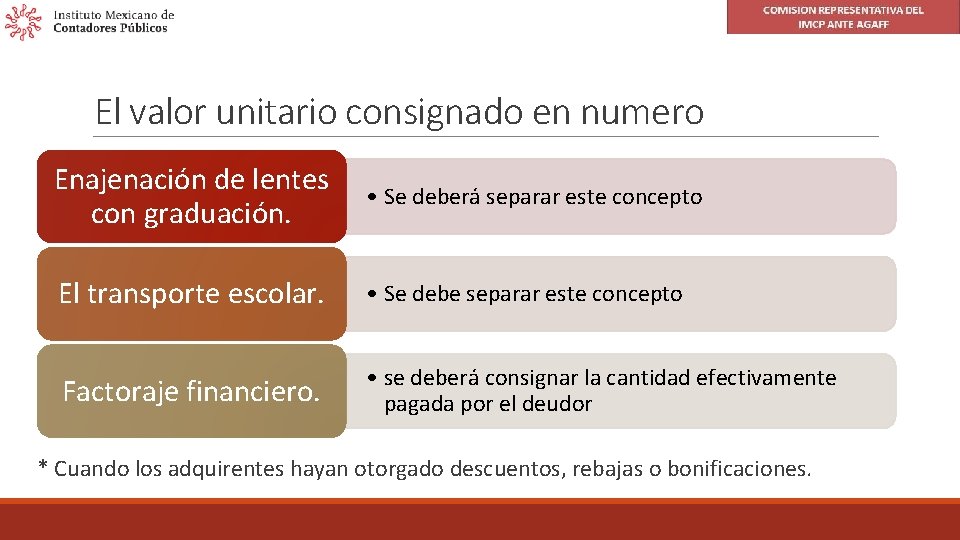 Instituto Mexicano de
Contadores Públicos

COMISION REPRESENTATIVA DEL
IMCP ANTE AGAFF

El valor unitario consignado en numero

Enajenación de lentes con graduación.

• Se deberá separar este concepto

El transporte escolar.

• Se debe separar este concepto

Factoraje financiero.

• se deberá consignar la cantidad efectivamente pagada por el deudor

* Cuando los adquirentes hayan otorgado descuentos, rebajas o bonificaciones.